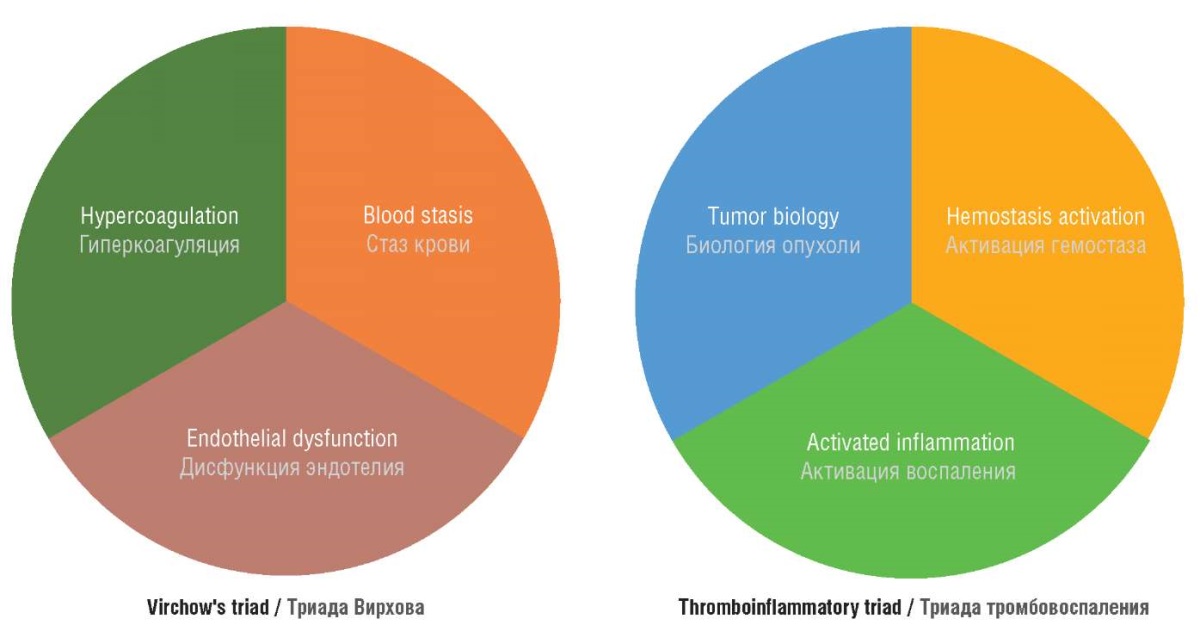 Hypercoagulation
Гиперкоагуляция

Blood stasis
Стаз крови

Endothelial dysfunction
Дисфункция эндотелия

Virchow's triad / Триада Вирхова

Tumor biology
Биология опухоли

Hemostasis activation
Активация гемостаза

Activated inflammation
Активация воспаления

Thromboinflammatory triad / Триада тромбовоспаления